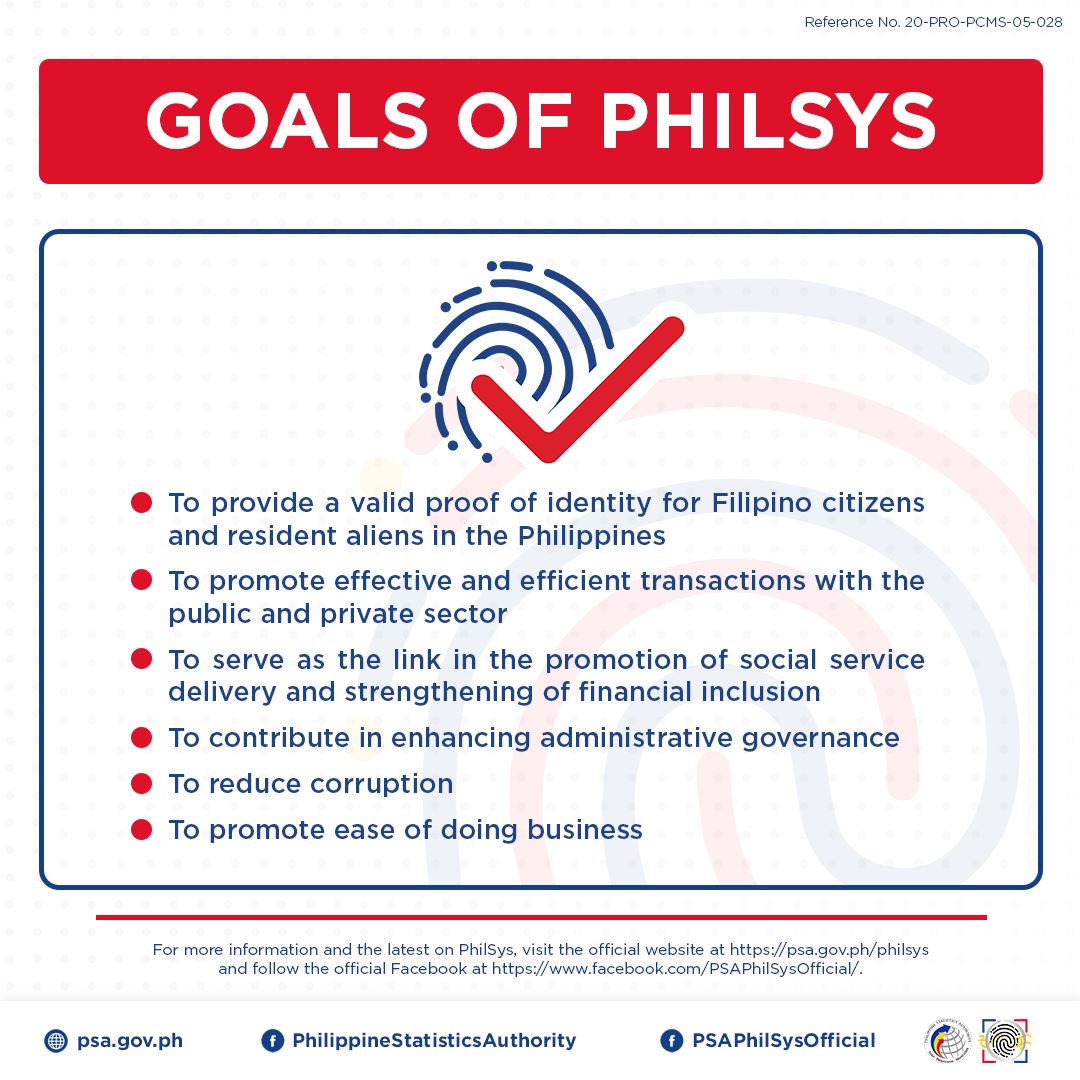 Reference No. 20-PRO-PCMS-05-028

GOALS OF PHILSYS

- To provide a valid proof of identity for Filipino citizens and resident aliens in the Philippines
- To promote effective and efficient transactions with the public and private sector
- To serve as the link in the promotion of social service delivery and strengthening of financial inclusion
- To contribute in enhancing administrative governance
- To reduce corruption
- To promote ease of doing business

For more information and the latest on PhilSys, visit the official website at https://psa.gov.ph/philsys and follow the official Facebook at https://www.facebook.com/PSAPhilSysOfficial/.

psa.gov.ph PhilippineStatisticsAuthority PSAPhilSysOfficial